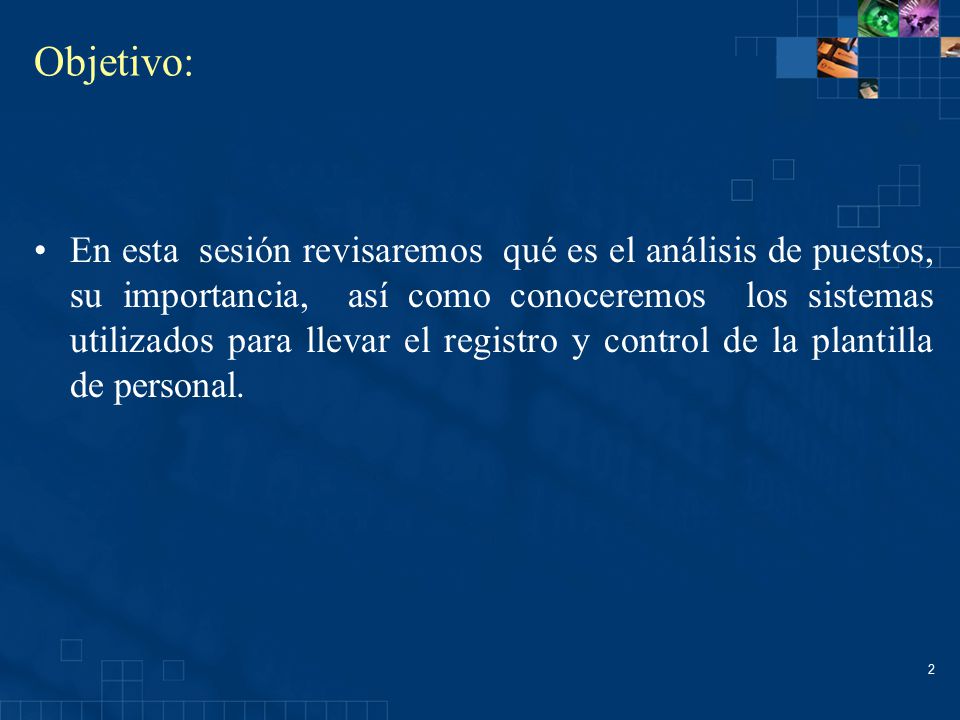 Objetivo:

• En esta sesión revisaremos qué es el análisis de puestos, su importancia, así como conoceremos los sistemas utilizados para llevar el registro y control de la plantilla de personal.

2